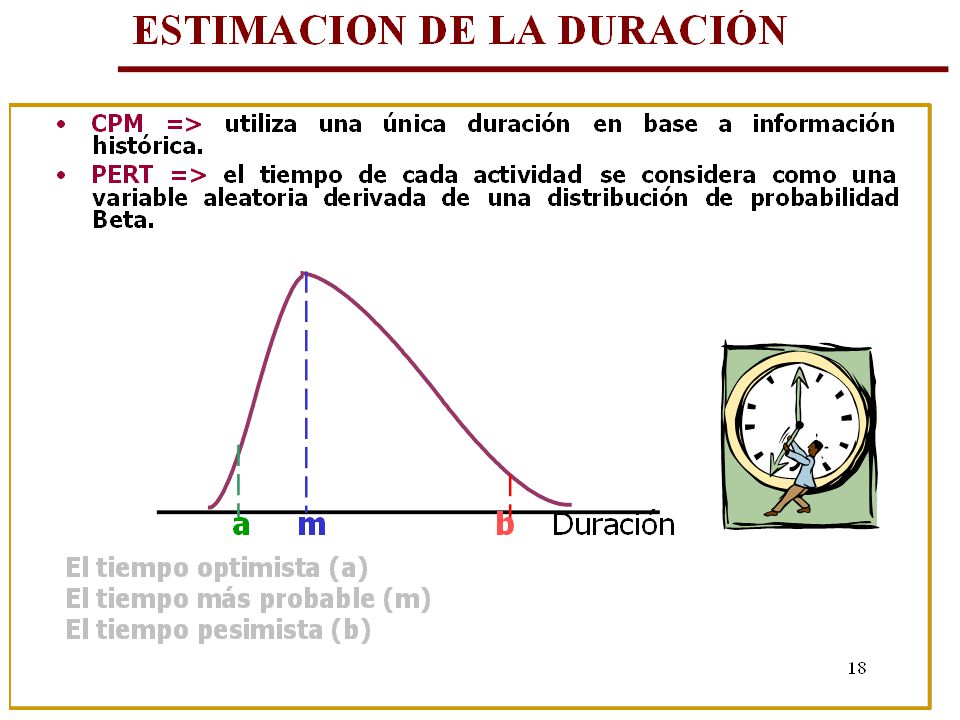 ESTIMACION DE LA DURACIÓN

• CPM => utiliza una única duración en base a información histórica.
• PERT => el tiempo de cada actividad se considera como una variable aleatoria derivada de una distribución de probabilidad Beta.

a m b Duración

El tiempo optimista (a)
El tiempo más probable (m)
El tiempo pesimista (b)

18